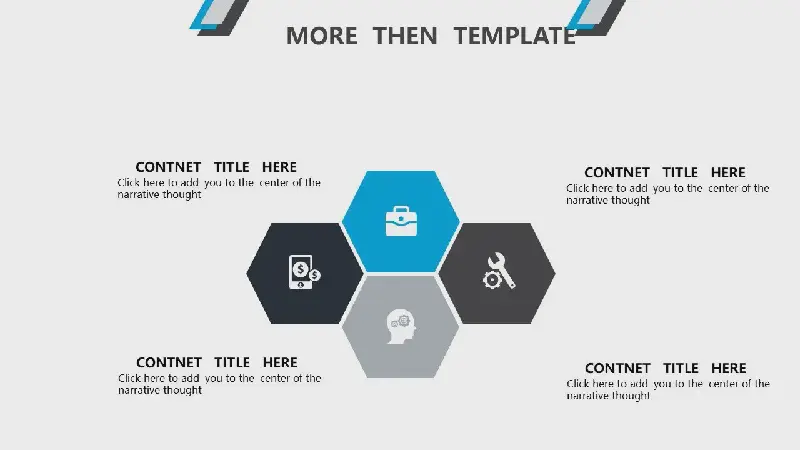 MORE THEN TEMPLATE

CONTNET TITLE HERE
Click here to add you to the center of the narrative thought

CONTNET TITLE HERE
Click here to add you to the center of the narrative thought

CONTNET TITLE HERE
Click here to add you to the center of the narrative thought

CONTNET TITLE HERE
Click here to add you to the center of the narrative thought